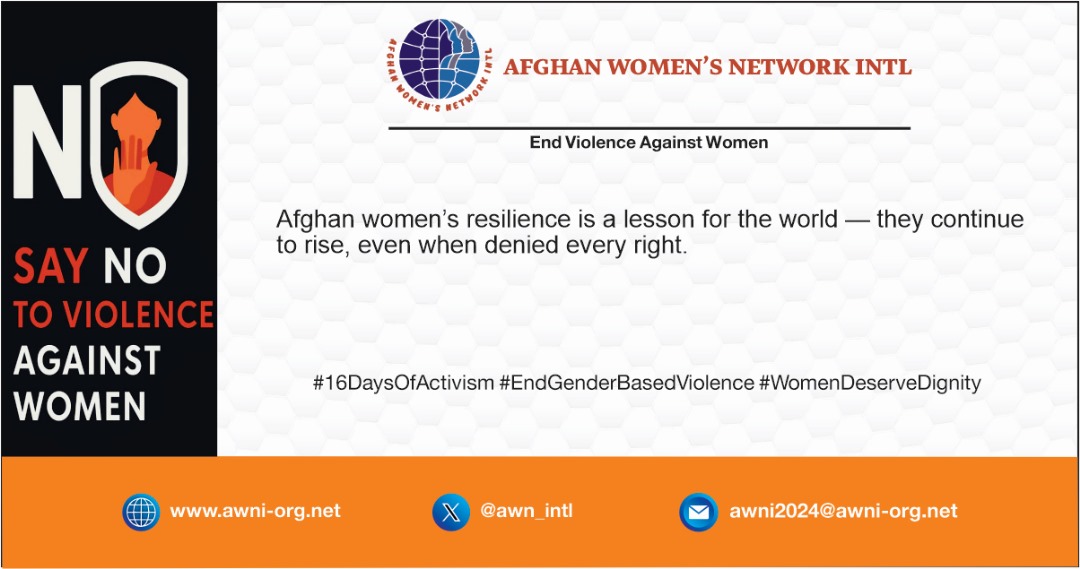 NO

SAY NO TO VIOLENCE AGAINST WOMEN

AFGHAN WOMEN'S NETWORK INTL

AFGHAN WOMEN'S NETWORK INTL

End Violence Against Women

Afghan women's resilience is a lesson for the world — they continue to rise, even when denied every right.

#16DaysOfActivism #EndGenderBasedViolence #WomenDeserveDignity

www.awni-org.net

@awn_intl

awni2024@awni-org.net